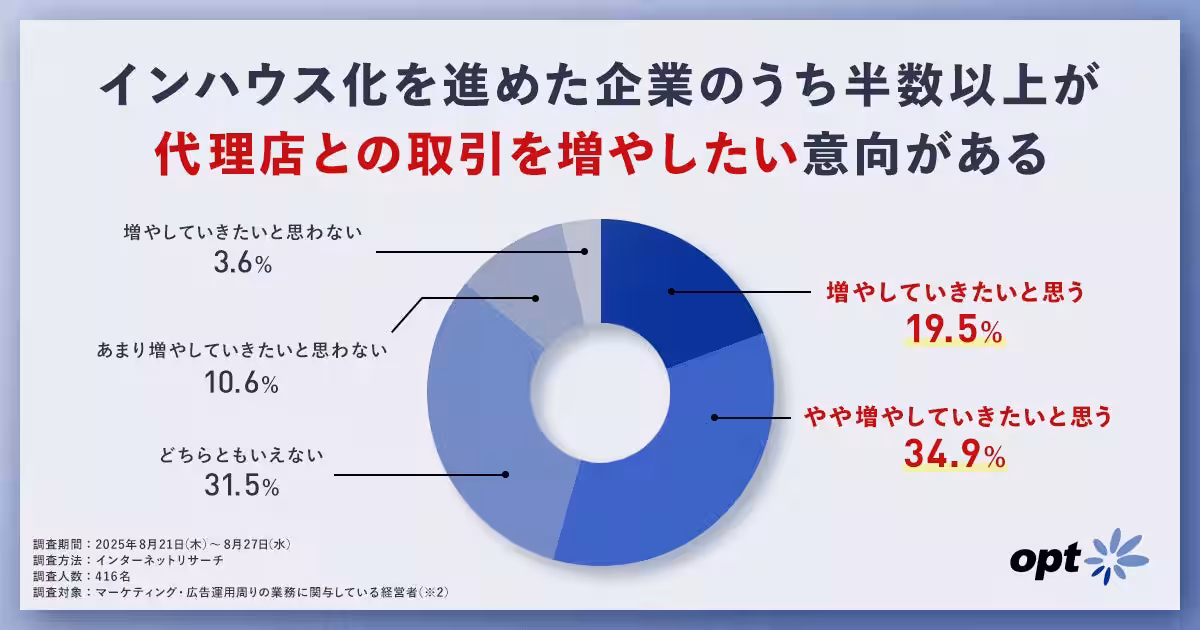 インハウス化を進めた企業のうち半数以上が
代理店との取引を増やしたい意向がある

増やしていきたいと思わない
3.6%

あまり増やしていきたいと思わない
10.6%

どちらともいえない
31.5%

増やしていきたいと思う
19.5%

やや増やしていきたいと思う
34.9%

調査期間：2025年8月21日(木)～8月27日(水)
調査方法：インターネットリサーチ
調査人数：416名
調査対象：マーケティング・広告運用周りの業務に関与している経営者(※2)

opt